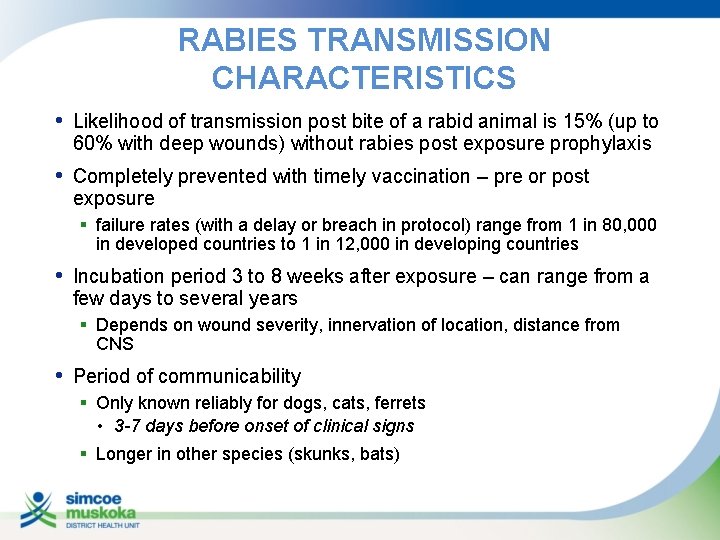 RABIES TRANSMISSION CHARACTERISTICS

• Likelihood of transmission post bite of a rabid animal is 15% (up to 60% with deep wounds) without rabies post exposure prophylaxis

• Completely prevented with timely vaccination – pre or post exposure

▪ failure rates (with a delay or breach in protocol) range from 1 in 80,000 in developed countries to 1 in 12,000 in developing countries

• Incubation period 3 to 8 weeks after exposure – can range from a few days to several years

▪ Depends on wound severity, innervation of location, distance from CNS

• Period of communicability

▪ Only known reliably for dogs, cats, ferrets

• 3-7 days before onset of clinical signs

▪ Longer in other species (skunks, bats)

simcoe muskoka DISTRICT HEALTH UNIT